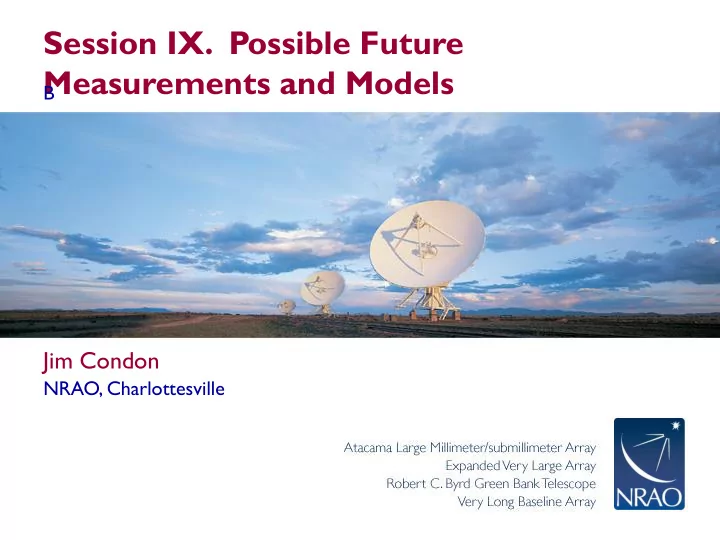 Session IX. Possible Future Measurements and Models
B

Jim Condon
NRAO, Charlottesville

Atacama Large Millimeter/submillimeter Array
Expanded Very Large Array
Robert C. Byrd Green Bank Telescope
Very Long Baseline Array

NRAO